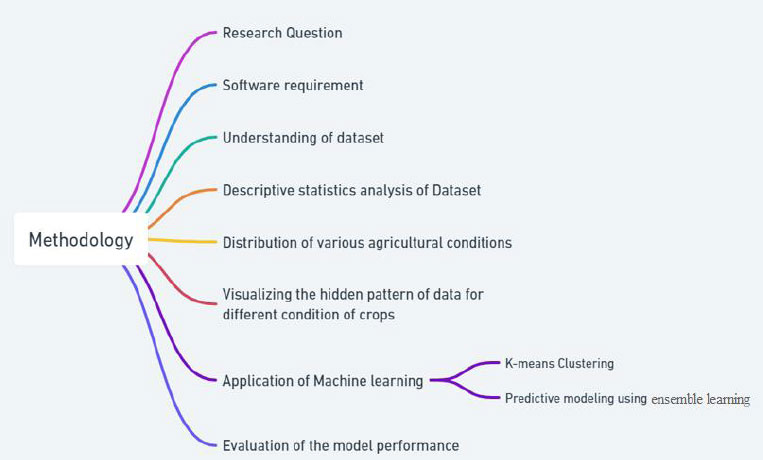 Methodology

Research Question

Software requirement

Understanding of dataset

Descriptive statistics analysis of Dataset

Distribution of various agricultural conditions

Visualizing the hidden pattern of data for different condition of crops

Application of Machine learning

K-means Clustering

Predictive modeling using ensemble learning

Evaluation of the model performance